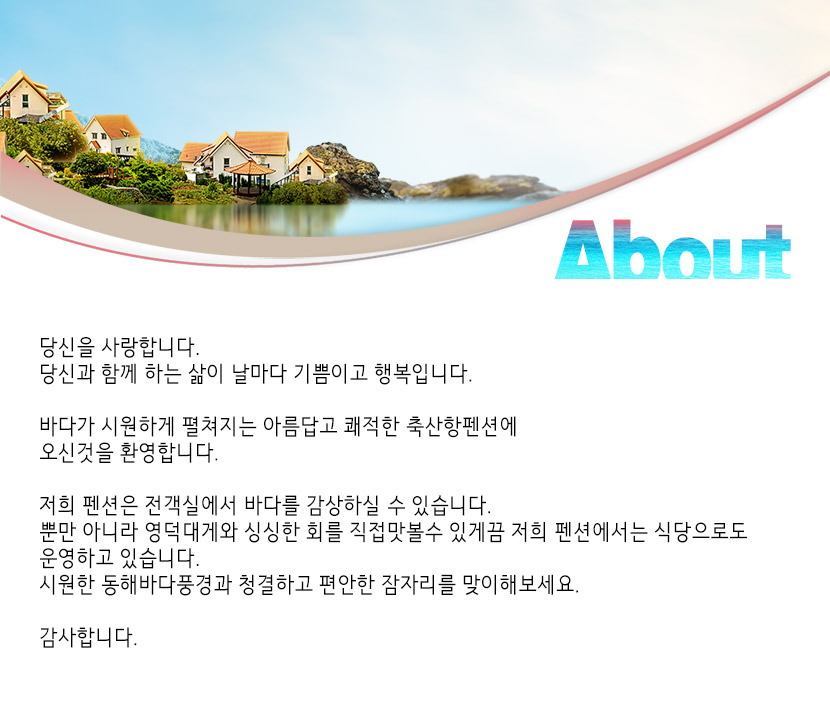 About

당신을 사랑합니다.
당신과 함께 하는 삶이 날마다 기쁨이고 행복입니다.

바다가 시원하게 펼쳐지는 아름답고 쾌적한 축산항펜션에
오신것을 환영합니다.

저희 펜션은 전객실에서 바다를 감상하실 수 있습니다.
뿐만 아니라 영덕대게와 싱싱한 회를 직접맛볼수 있게끔 저희 펜션에서는 식당으로도 운영하고 있습니다.
시원한 동해바다풍경과 청결하고 편안한 잠자리를 맞이해보세요.

감사합니다.